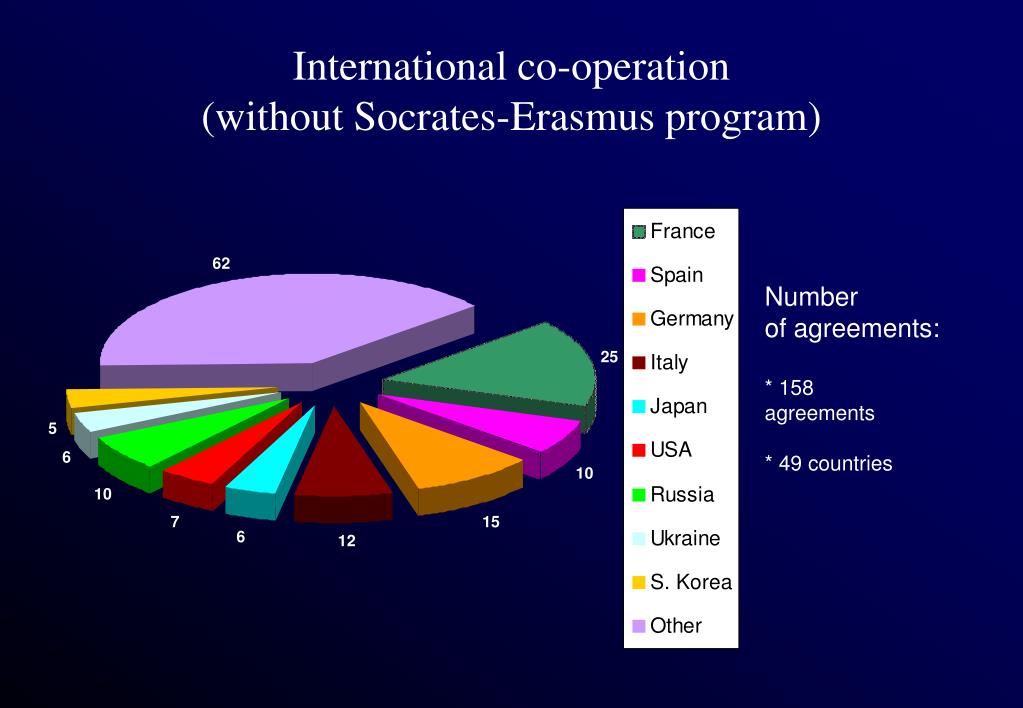 International co-operation
(without Socrates-Erasmus program)

62
25
10
15
12
6
7
10
6
5

France
Spain
Germany
Italy
Japan
USA
Russia
Ukraine
S. Korea
Other

Number of agreements:

* 158 agreements

* 49 countries